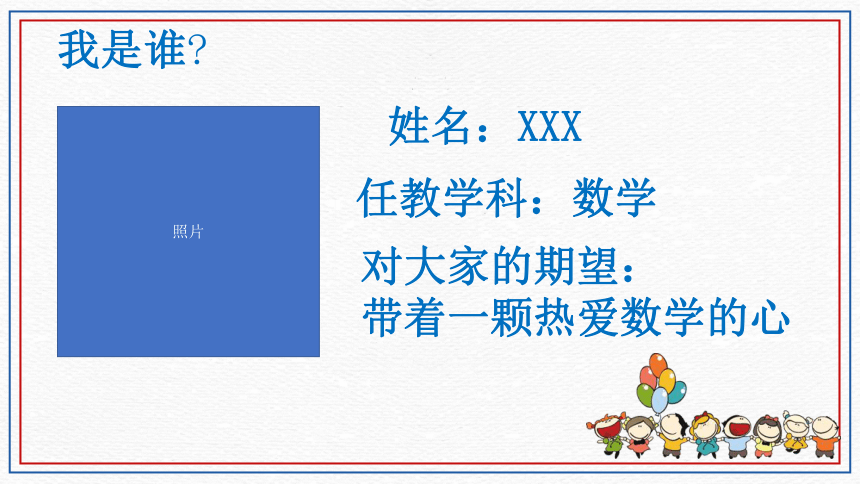 我是谁?

照片

姓名：XXX

任教学科：数学

对大家的期望：
带着一颗热爱数学的心